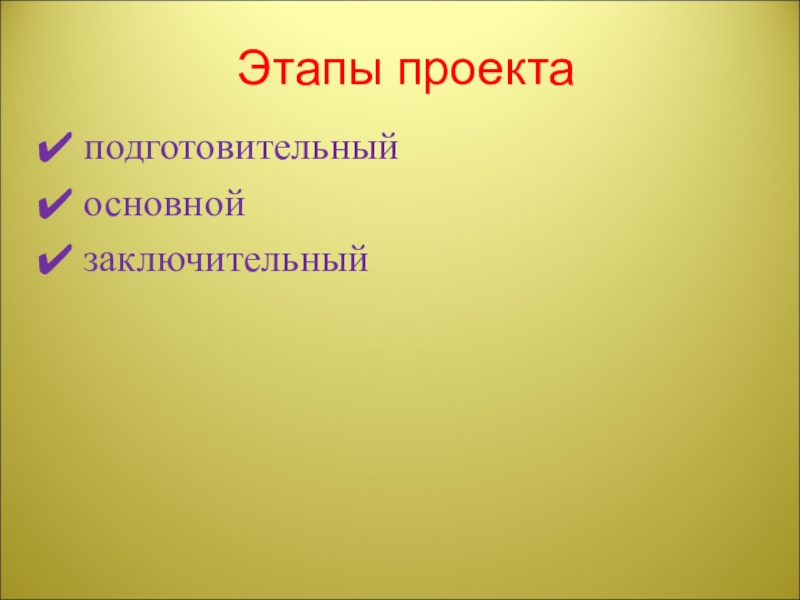 Этапы проекта

✔ подготовительный
✔ основной
✔ заключительный